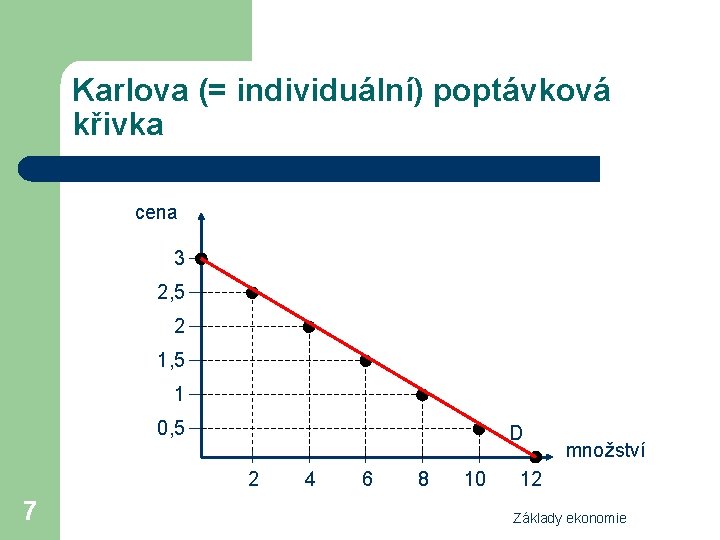 Karlova (= individuální) poptávková křivka

cena

3
2,5
2
1,5
1
0,5

D

množství

2 4 6 8 10 12

7

Základy ekonomie